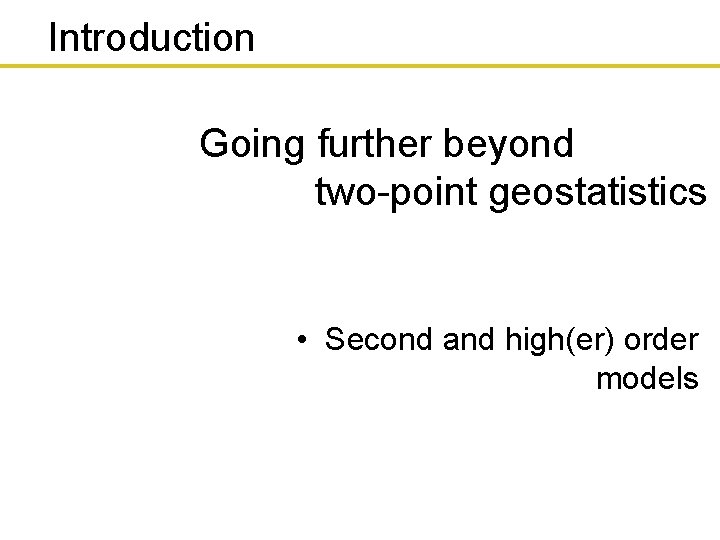 Introduction

Going further beyond two-point geostatistics

• Second and high(er) order models